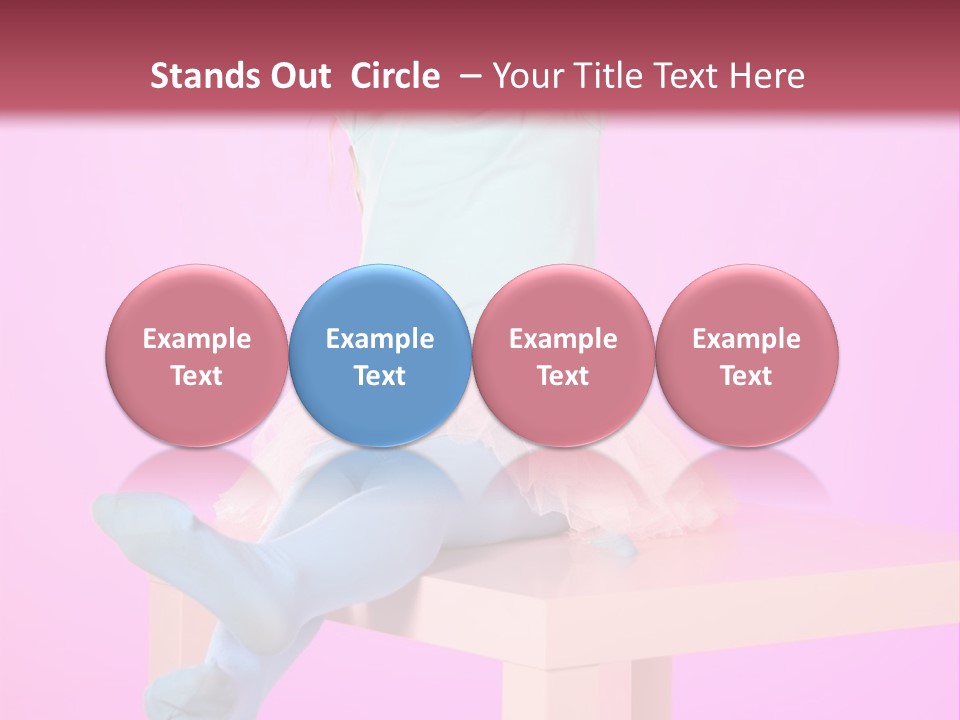 Stands Out Circle – Your Title Text Here

Example Text

Example Text

Example Text

Example Text